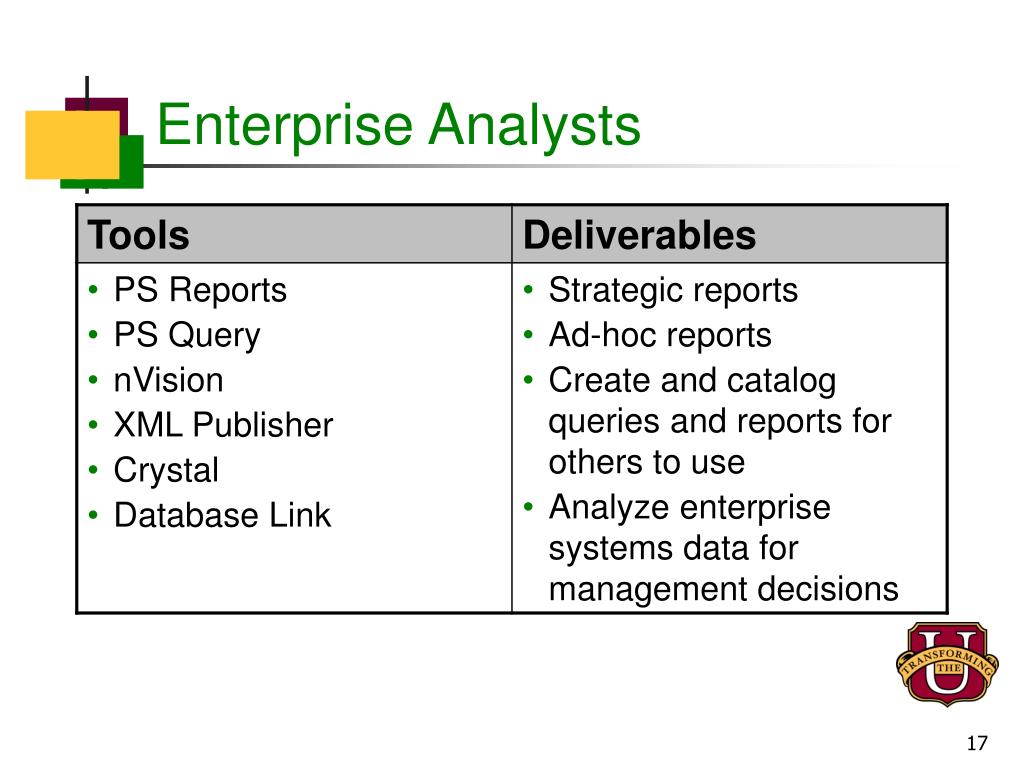 Enterprise Analysts

| Tools | Deliverables |
|---|---|
| • PS Reports<br>• PS Query<br>• nVision<br>• XML Publisher<br>• Crystal<br>• Database Link | • Strategic reports<br>• Ad-hoc reports<br>• Create and catalog queries and reports for others to use<br>• Analyze enterprise systems data for management decisions |

TRANSFORMING THE U

17